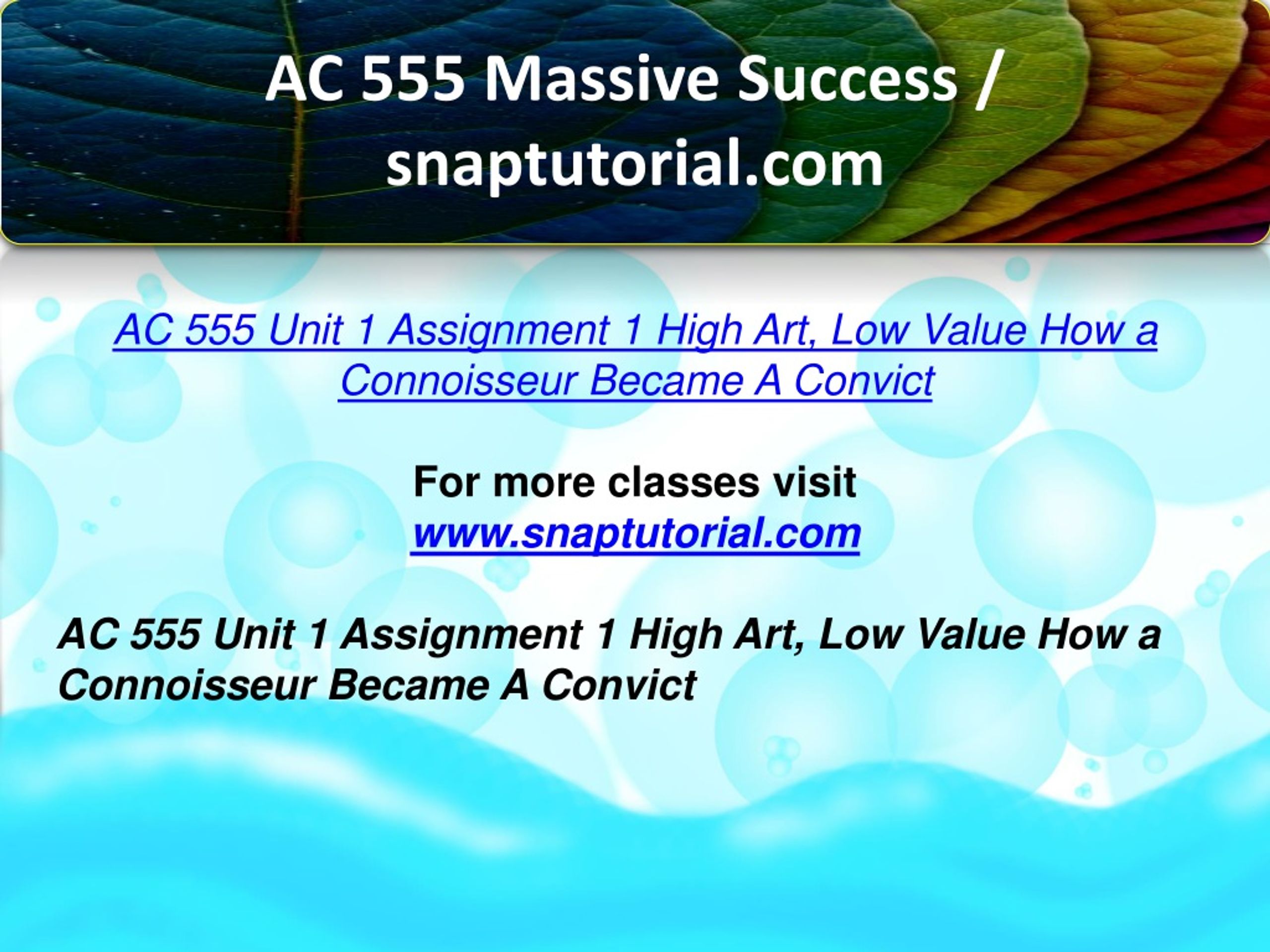 AC 555 Massive Success / snaptutorial.com

AC 555 Unit 1 Assignment 1 High Art, Low Value How a Connoisseur Became A Convict

For more classes visit
www.snaptutorial.com

AC 555 Unit 1 Assignment 1 High Art, Low Value How a Connoisseur Became A Convict